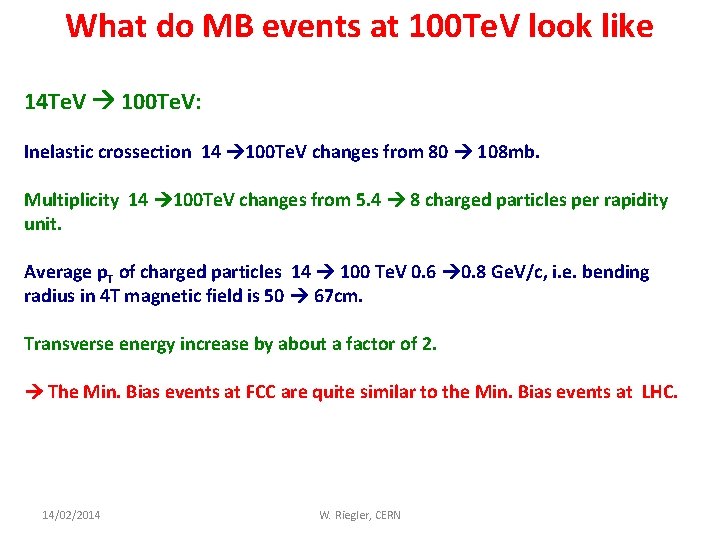 What do MB events at 100TeV look like

14TeV → 100TeV:

Inelastic crossection 14 →100TeV changes from 80 → 108mb.

Multiplicity 14 →100TeV changes from 5.4 → 8 charged particles per rapidity unit.

Average $p_T$ of charged particles 14 → 100 TeV 0.6 →0.8 GeV/c, i.e. bending radius in 4T magnetic field is 50 → 67cm.

Transverse energy increase by about a factor of 2.

→ The Min. Bias events at FCC are quite similar to the Min. Bias events at LHC.

14/02/2014

W. Riegler, CERN